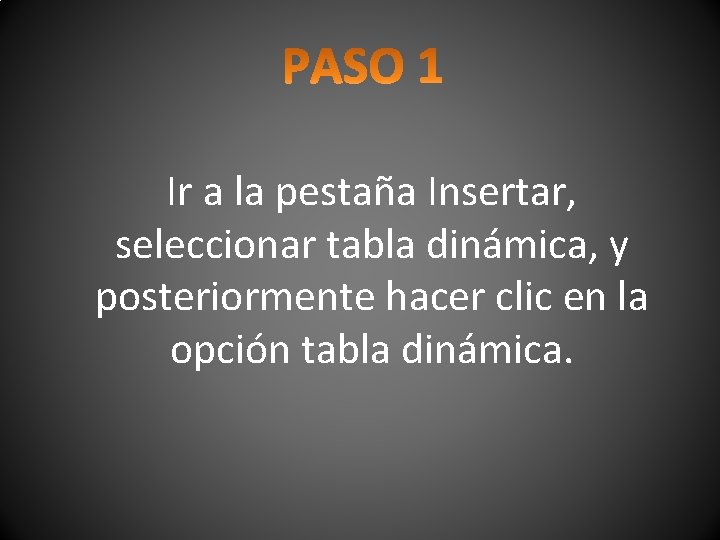 PASO 1

Ir a la pestaña Insertar, seleccionar tabla dinámica, y posteriormente hacer clic en la opción tabla dinámica.